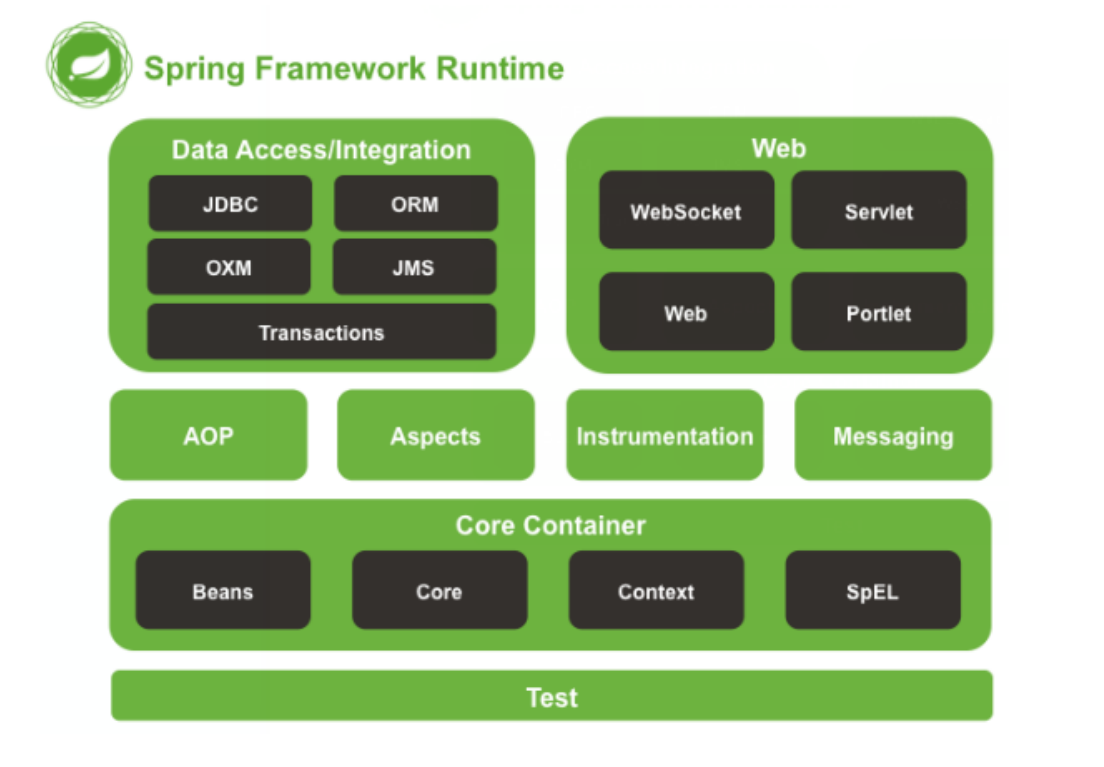 Spring Framework Runtime

Data Access/Integration

JDBC

ORM

OXM

JMS

Transactions

Web

WebSocket

Servlet

Web

Portlet

AOP

Aspects

Instrumentation

Messaging

Core Container

Beans

Core

Context

SpEL

Test